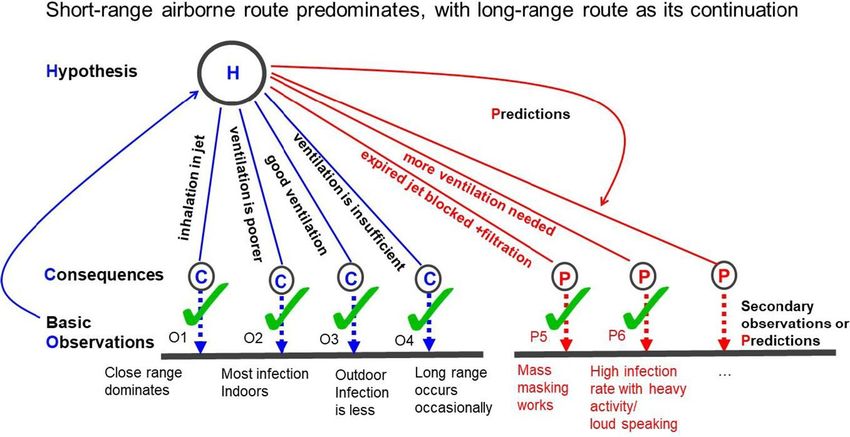 Short-range airborne route predominates, with long-range route as its continuation

Hypothesis

H

Predictions

inhalation in jet

ventilation is poorer

good ventilation

ventilation is insufficient

expired jet blocked +filtration

more ventilation needed

Consequences

C

C

C

C

P

P

P

Basic Observations

O1

O2

O3

O4

P5

P6

Secondary observations or Predictions

Close range dominates

Most infection Indoors

Outdoor Infection is less

Long range occurs occasionally

Mass masking works

High infection rate with heavy activity/ loud speaking

...